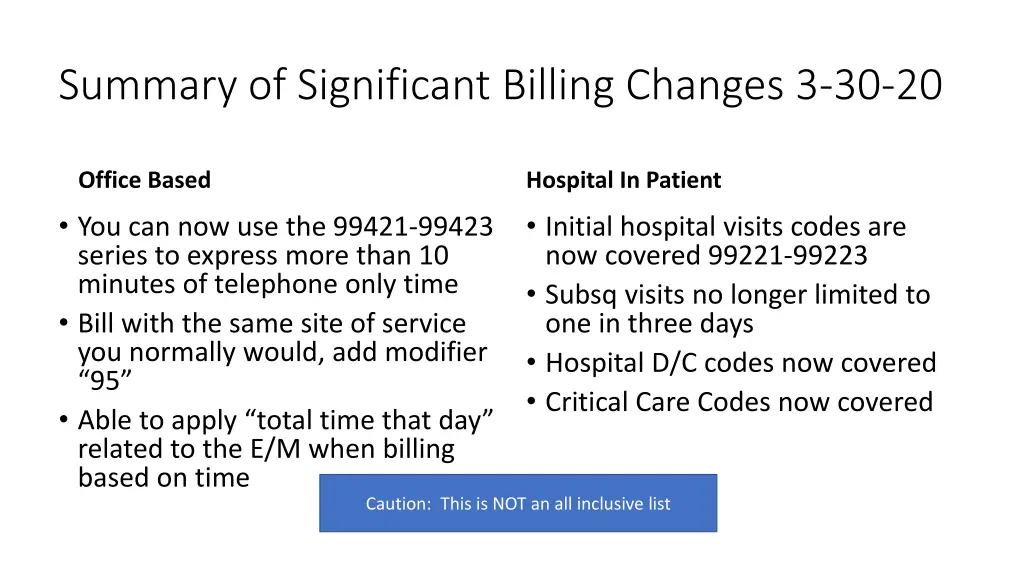 Summary of Significant Billing Changes 3-30-20

Office Based

• You can now use the 99421-99423 series to express more than 10 minutes of telephone only time
• Bill with the same site of service you normally would, add modifier “95”
• Able to apply “total time that day” related to the E/M when billing based on time

Hospital In Patient

• Initial hospital visits codes are now covered 99221-99223
• Subsq visits no longer limited to one in three days
• Hospital D/C codes now covered
• Critical Care Codes now covered

Caution: This is NOT an all inclusive list